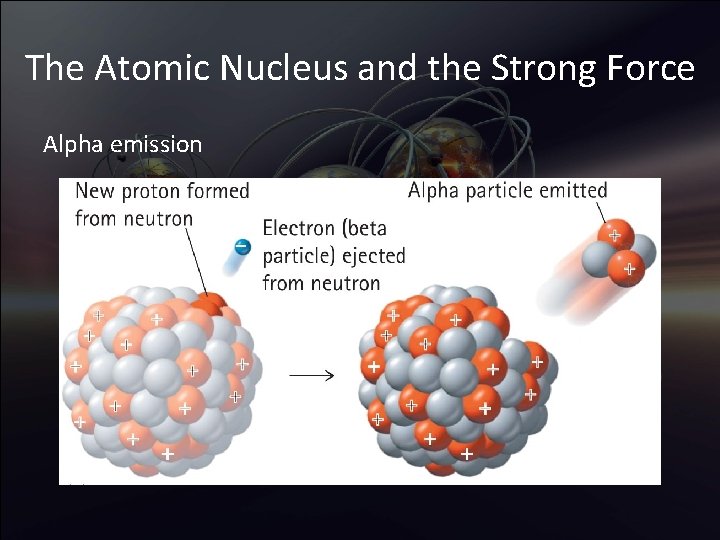 The Atomic Nucleus and the Strong Force

Alpha emission

New proton formed from neutron

Electron (beta particle) ejected from neutron

Alpha particle emitted